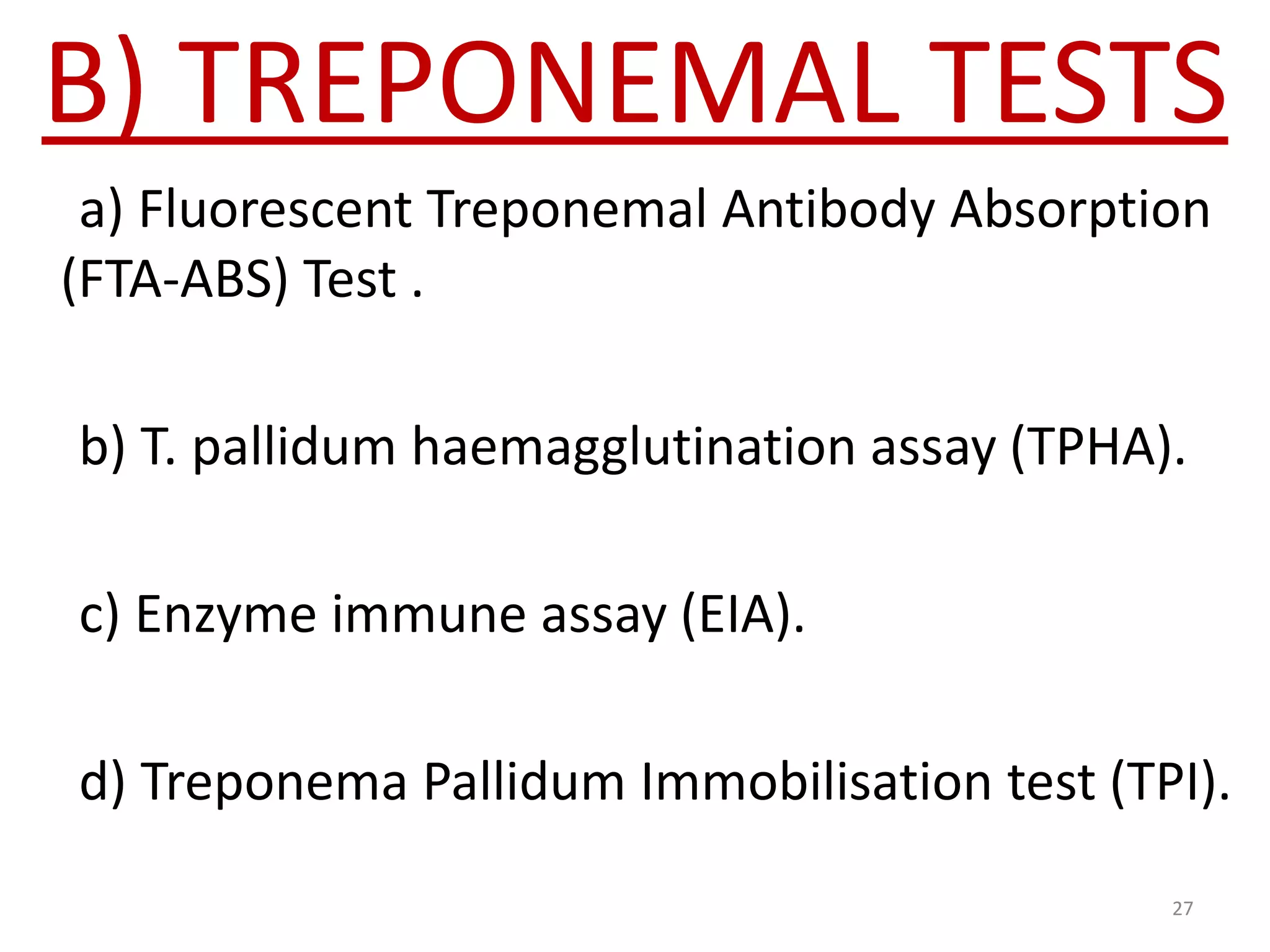 B) TREPONEMAL TESTS

a) Fluorescent Treponemal Antibody Absorption (FTA-ABS) Test .

b) T. pallidum haemagglutination assay (TPHA).

c) Enzyme immune assay (EIA).

d) Treponema Pallidum Immobilisation test (TPI).

27